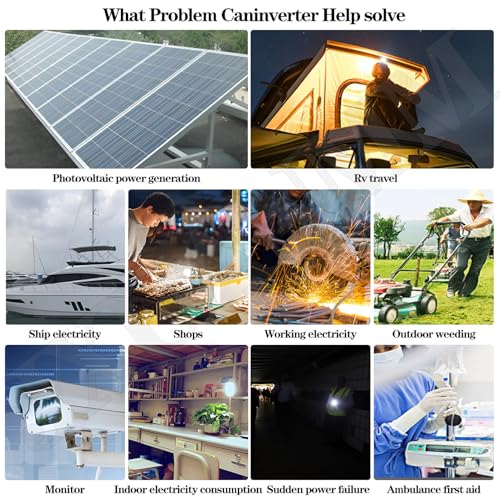 What Problem Caninverter Help solve

Photovoltaic power generation

Rv travel

Ship electricity

Shops

Working electricity

Outdoor weeding

Monitor

Indoor electricity consumption

Sudden power failure

Ambulance first aid